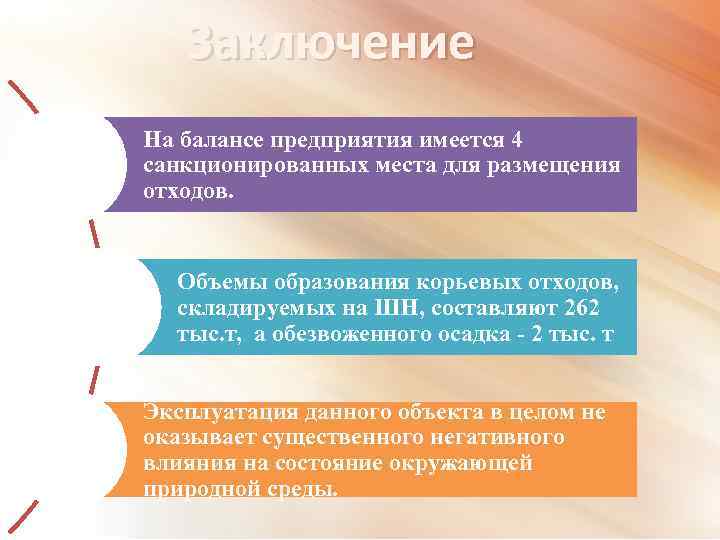 Заключение

На балансе предприятия имеется 4 санкционированных места для размещения отходов.

Объемы образования корьевых отходов, складируемых на ШН, составляют 262 тыс.т, а обезвоженного осадка - 2 тыс. т

Эксплуатация данного объекта в целом не оказывает существенного негативного влияния на состояние окружающей природной среды.